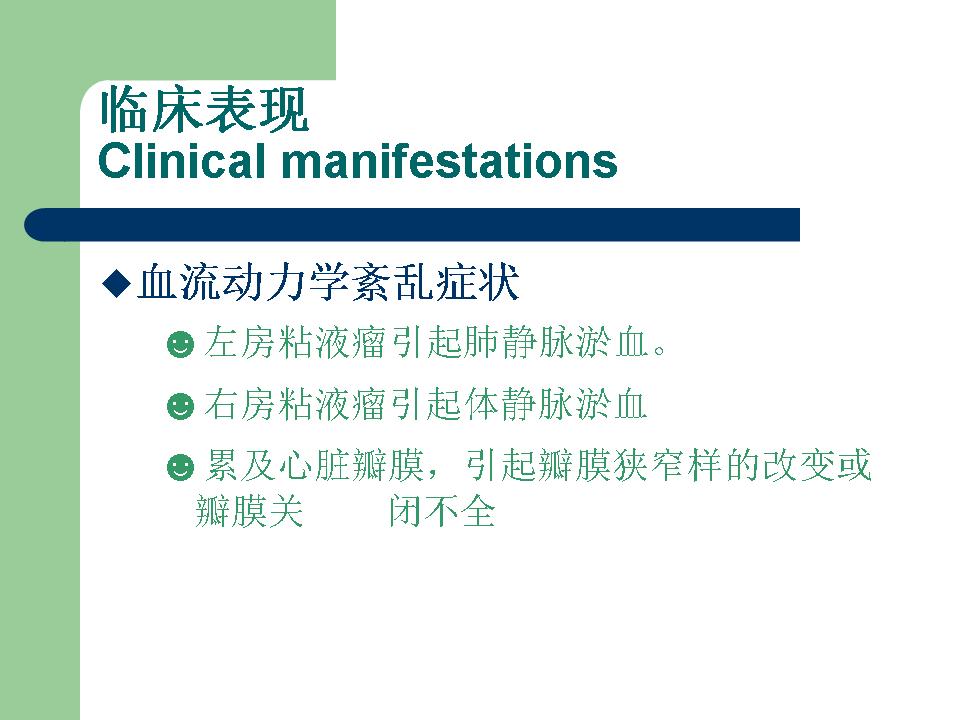 临床表现
Clinical manifestations

◆血流动力学紊乱症状

☻左房粘液瘤引起肺静脉淤血。

☻右房粘液瘤引起体静脉淤血

☻累及心脏瓣膜，引起瓣膜狭窄样的改变或瓣膜关　　闭不全